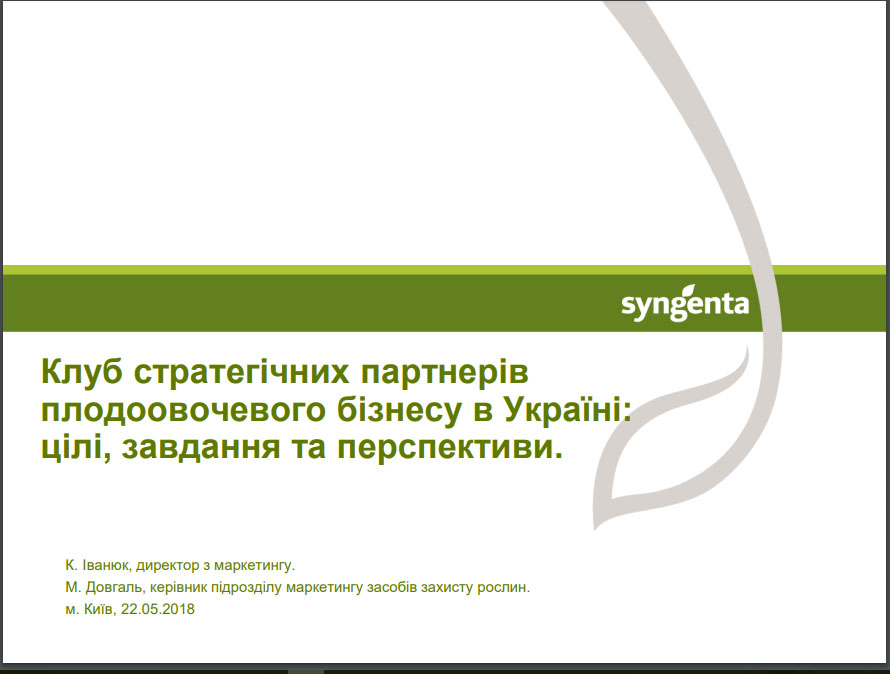 syngenta

Клуб стратегічних партнерів плодоовочевого бізнесу в Україні: цілі, завдання та перспективи.

К. Іванюк, директор з маркетингу.
М. Довгаль, керівник підрозділу маркетингу засобів захисту рослин.
м. Київ, 22.05.2018